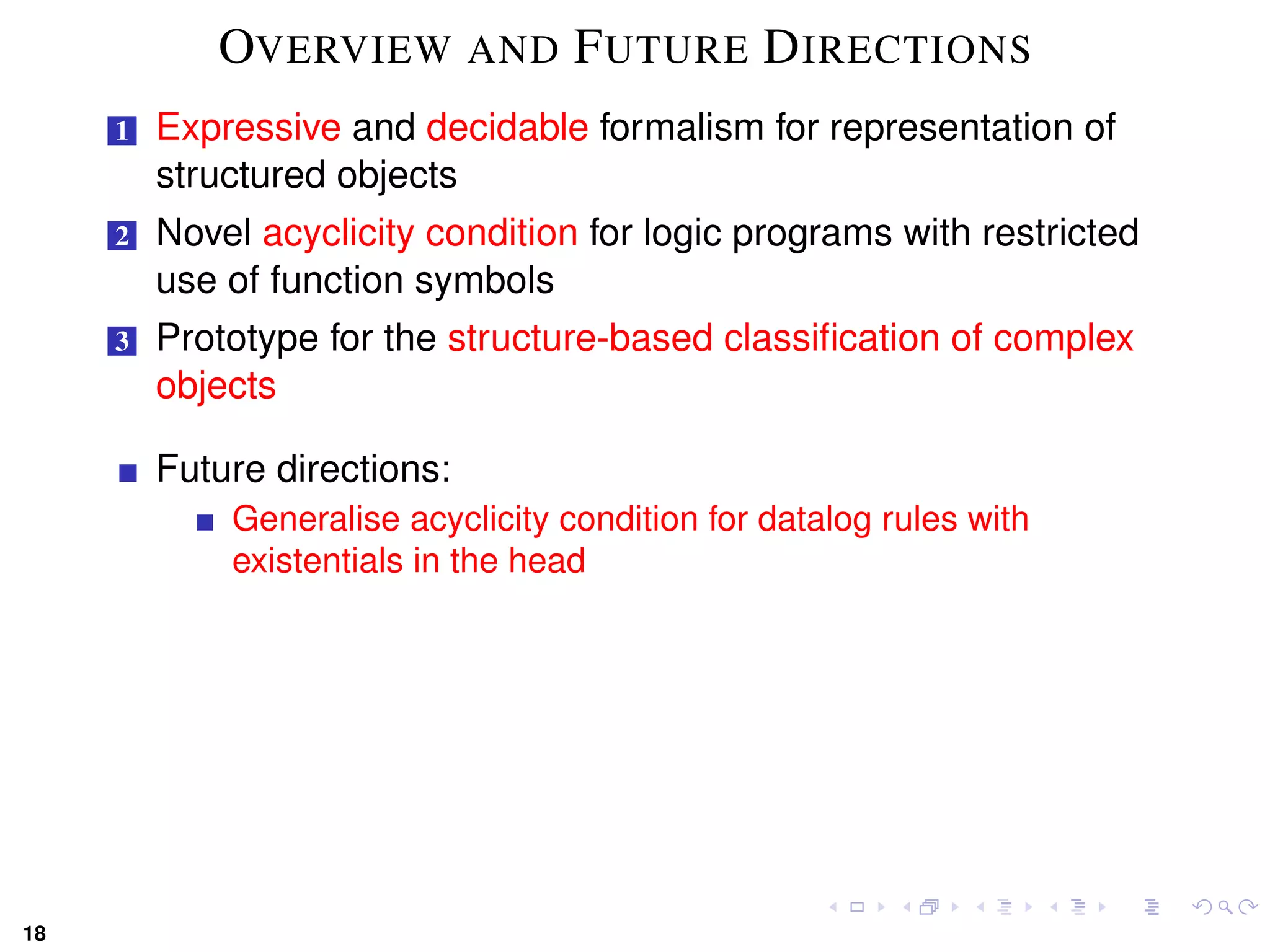 OVERVIEW AND FUTURE DIRECTIONS

1 Expressive and decidable formalism for representation of structured objects

2 Novel acyclicity condition for logic programs with restricted use of function symbols

3 Prototype for the structure-based classification of complex objects

Future directions:

Generalise acyclicity condition for datalog rules with existentials in the head

18